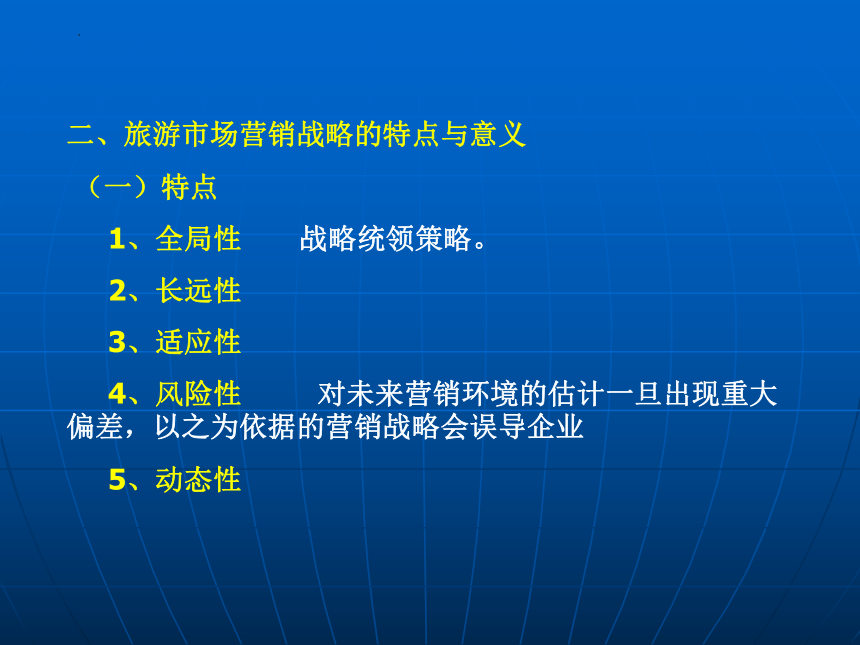 二、旅游市场营销战略的特点与意义

（一）特点

1、全局性　　战略统领策略。

2、长远性

3、适应性

4、风险性　　对未来营销环境的估计一旦出现重大偏差，以之为依据的营销战略会误导企业

5、动态性